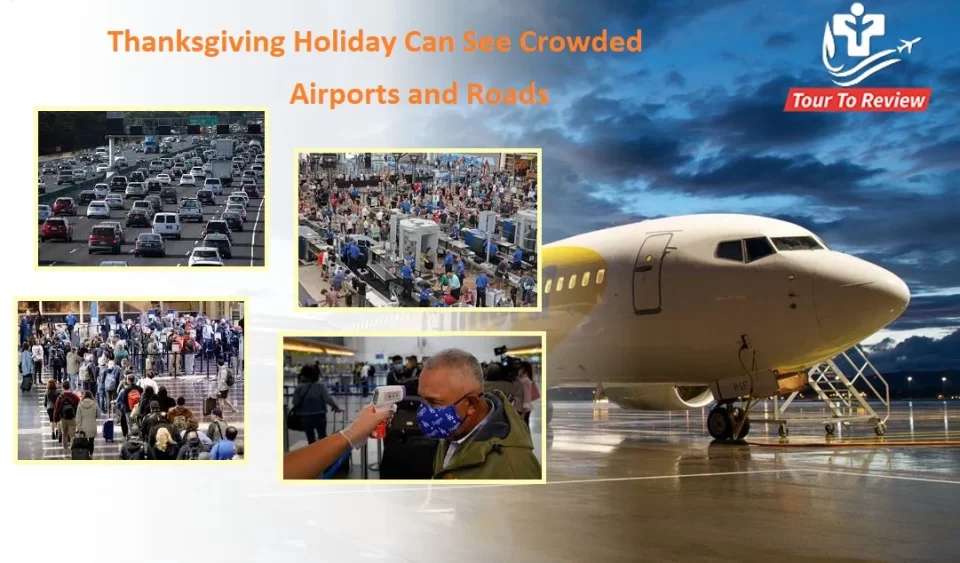 Thanksgiving Holiday Can See Crowded Airports and Roads

Tour To Review